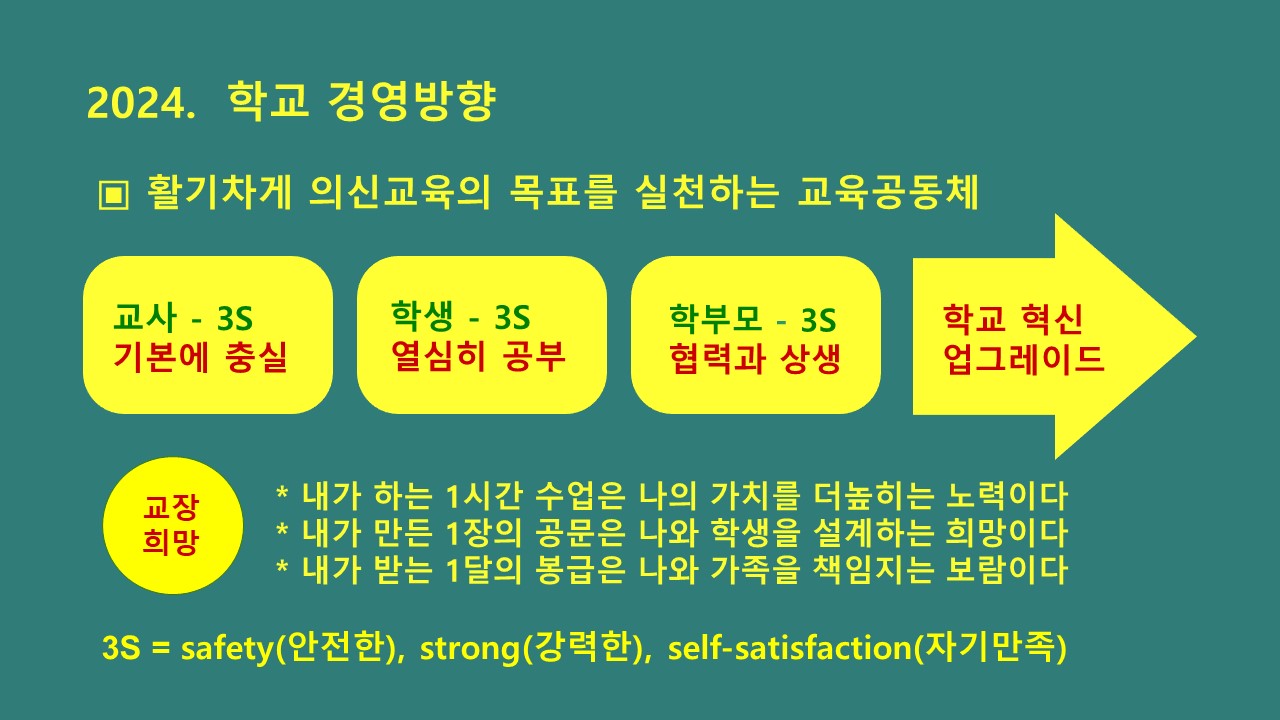 2024. 학교 경영방향

▣ 활기차게 의신교육의 목표를 실천하는 교육공동체

교사 - 3S
기본에 충실

학생 - 3S
열심히 공부

학부모 - 3S
협력과 상생

학교 혁신
업그레이드

교장
희망

* 내가 하는 1시간 수업은 나의 가치를 더높히는 노력이다
* 내가 만든 1장의 공문은 나와 학생을 설계하는 희망이다
* 내가 받는 1달의 봉급은 나와 가족을 책임지는 보람이다

3S = safety(안전한), strong(강력한), self-satisfaction(자기만족)